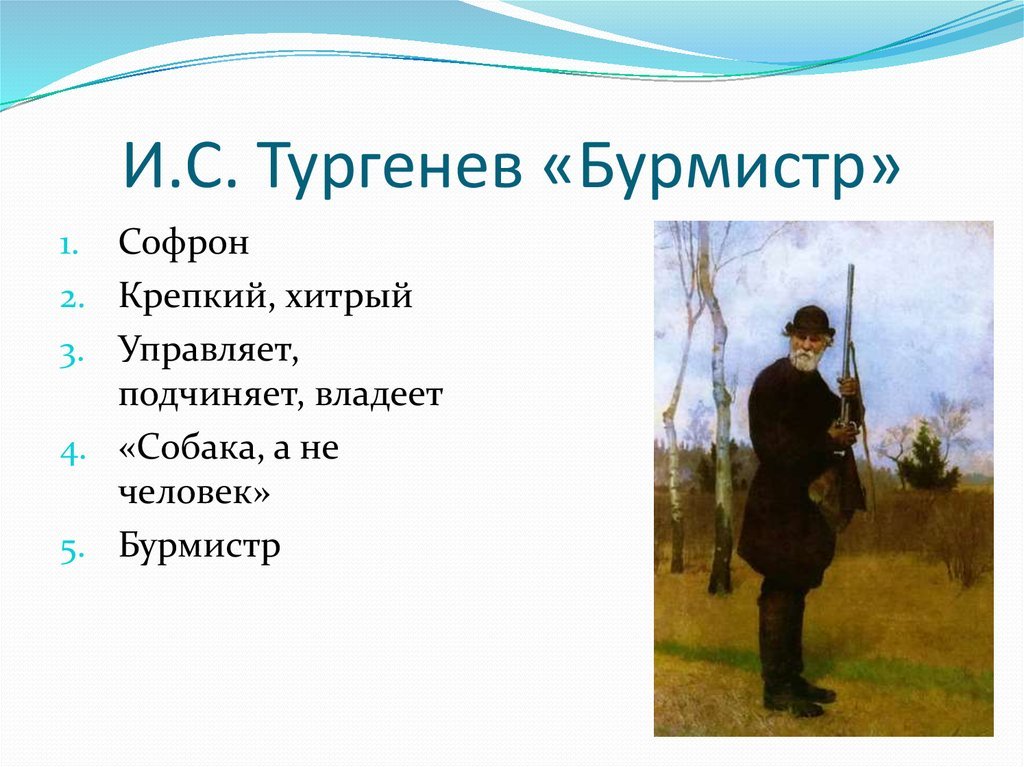 И.С. Тургенев «Бурмистр»

1. Софрон
2. Крепкий, хитрый
3. Управляет, подчиняет, владеет
4. «Собака, а не человек»
5. Бурмистр